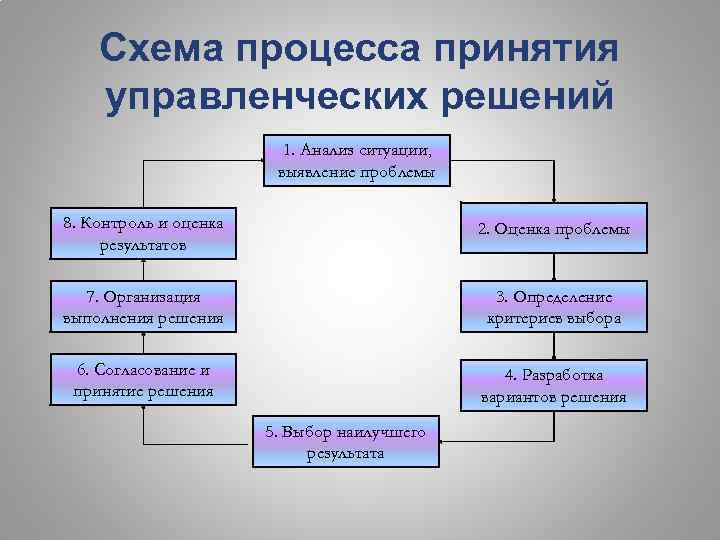 Схема процесса принятия управленческих решений

1. Анализ ситуации, выявление проблемы

2. Оценка проблемы

3. Определение критериев выбора

4. Разработка вариантов решения

5. Выбор наилучшего результата

6. Согласование и принятие решения

7. Организация выполнения решения

8. Контроль и оценка результатов